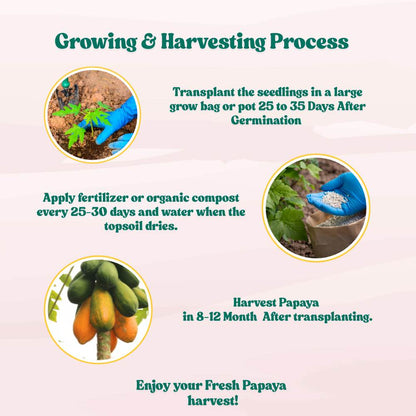 Growing & Harvesting Process

Transplant the seedlings in a large grow bag or pot 25 to 35 Days After Germination

Apply fertilizer or organic compost every 25-30 days and water when the topsoil dries.

Harvest Papaya in 8-12 Month After transplanting.

Enjoy your Fresh Papaya harvest!